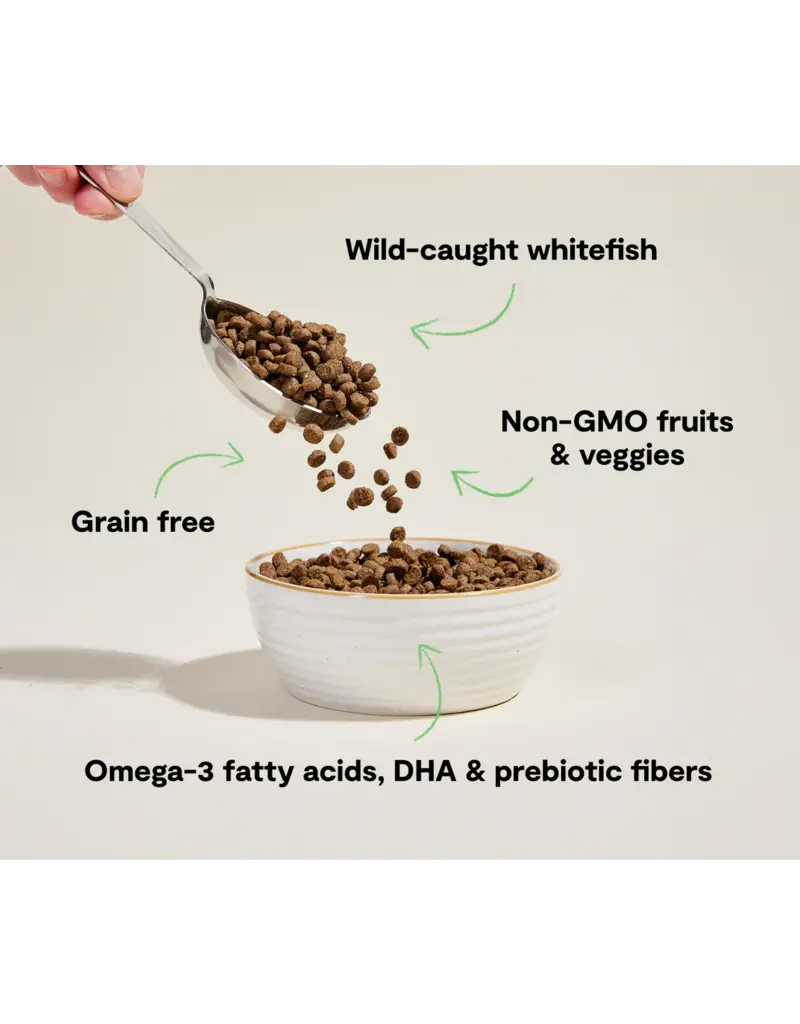 Wild-caught whitefish

Non-GMO fruits & veggies

Grain free

Omega-3 fatty acids, DHA & prebiotic fibers